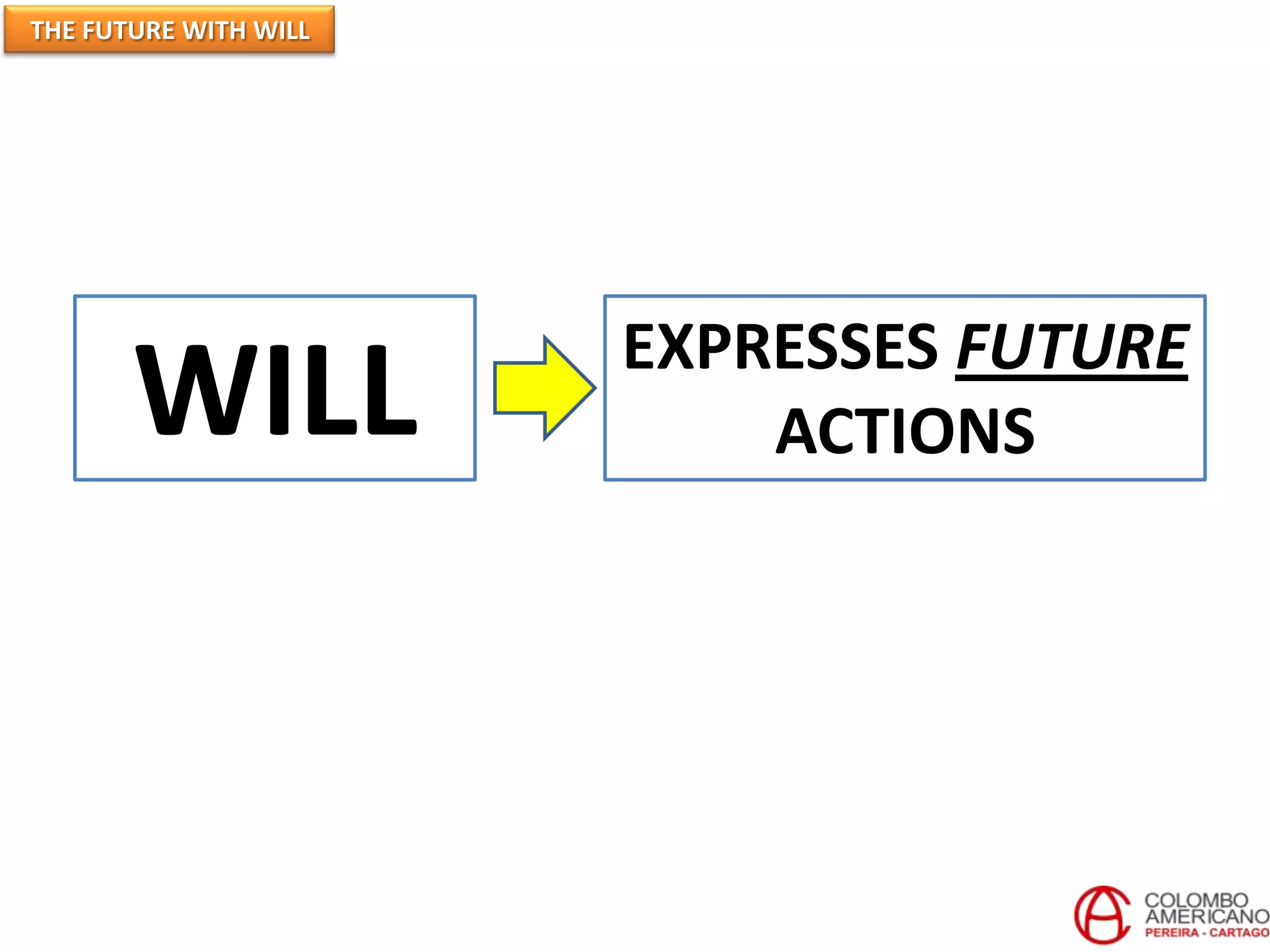 THE FUTURE WITH WILL

WILL

EXPRESSES FUTURE ACTIONS

COLOMBO AMERICANO
PEREIRA - CARTAGO